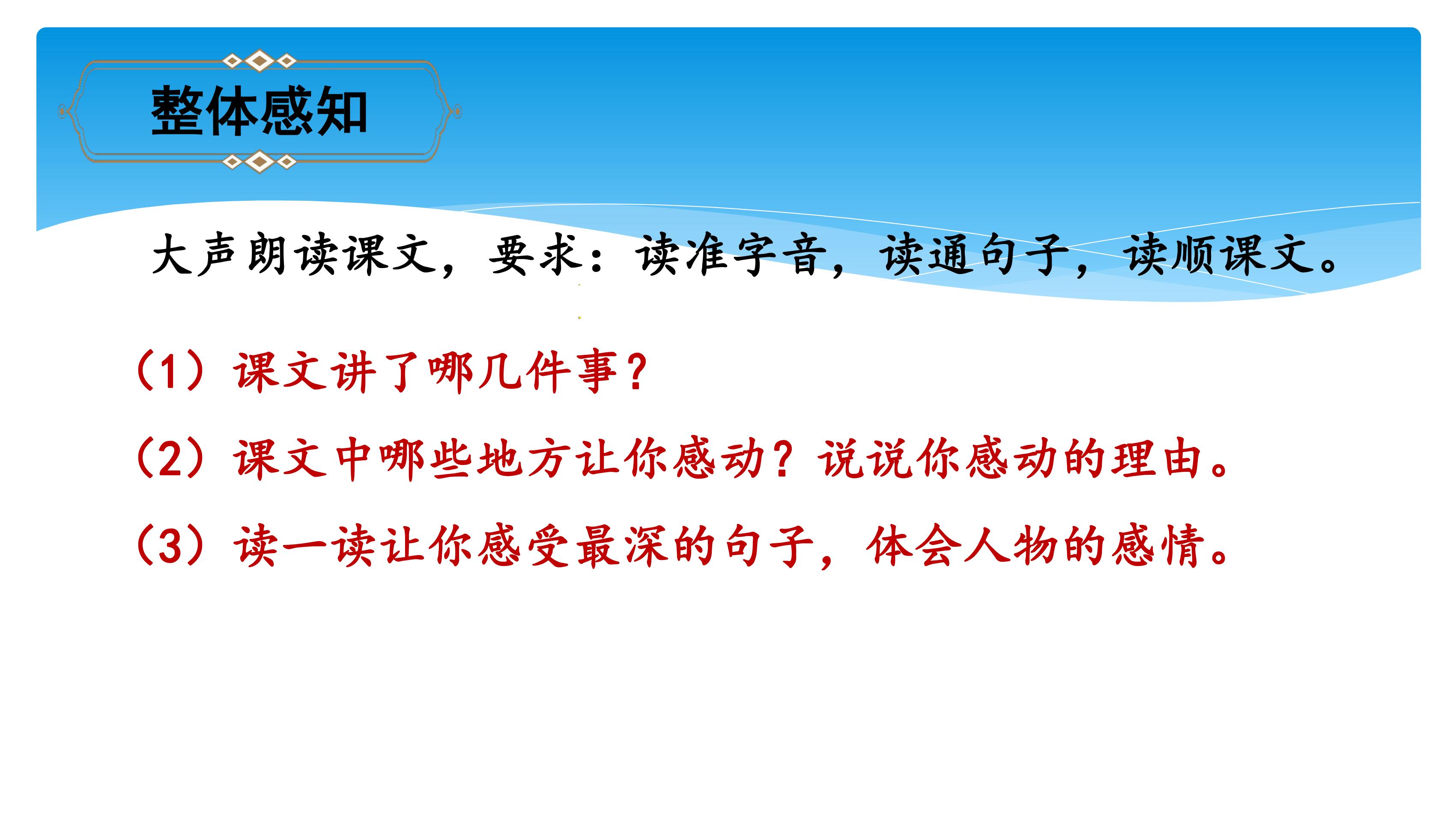 整体感知

大声朗读课文，要求：读准字音，读通句子，读顺课文。

（1）课文讲了哪几件事？

（2）课文中哪些地方让你感动？说说你感动的理由。

（3）读一读让你感受最深的句子，体会人物的感情。